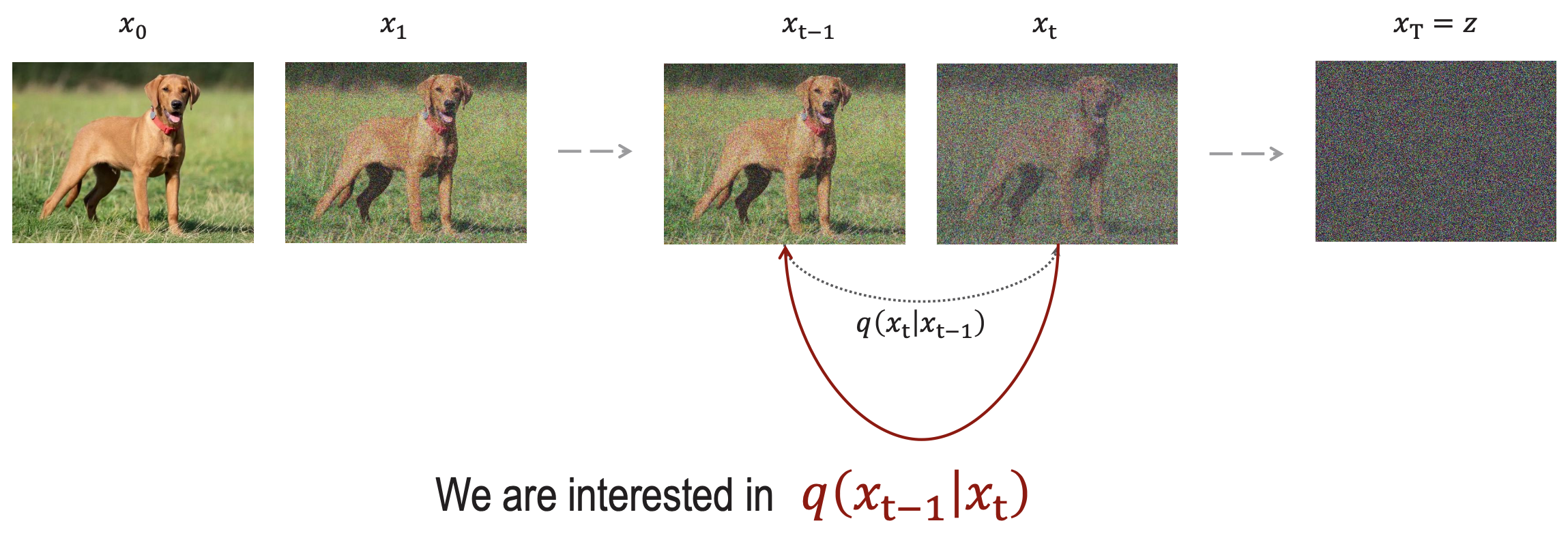 $x_0$ $x_1$ $x_{t-1}$ $x_t$ $x_T = z$

$q(x_t|x_{t-1})$

We are interested in $q(x_{t-1}|x_t)$